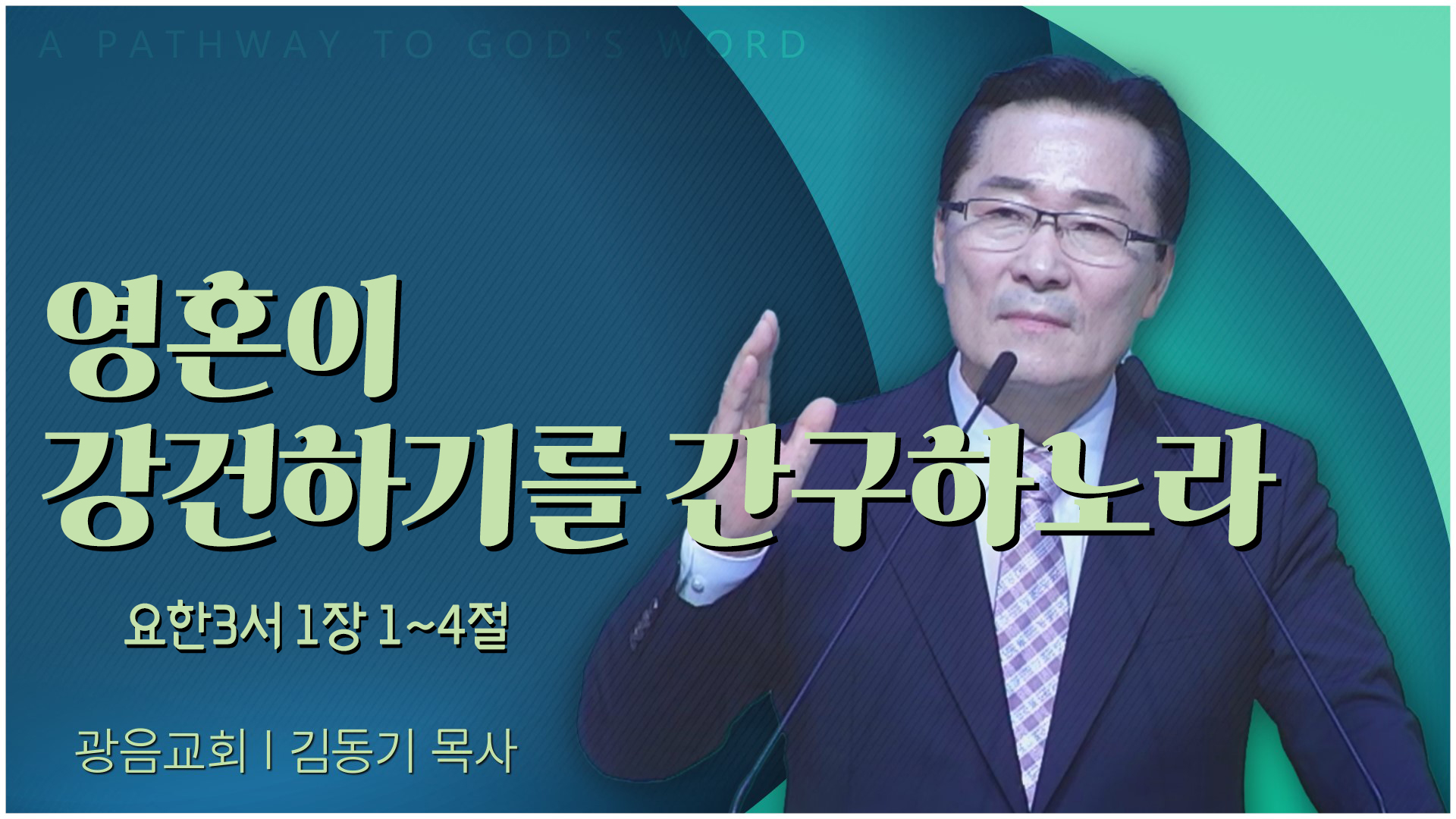 A PATHWAY TO GOD'S WORD

영혼이
강건하기를 간구하노라

요한3서 1장 1~4절

광음교회 | 김동기 목사